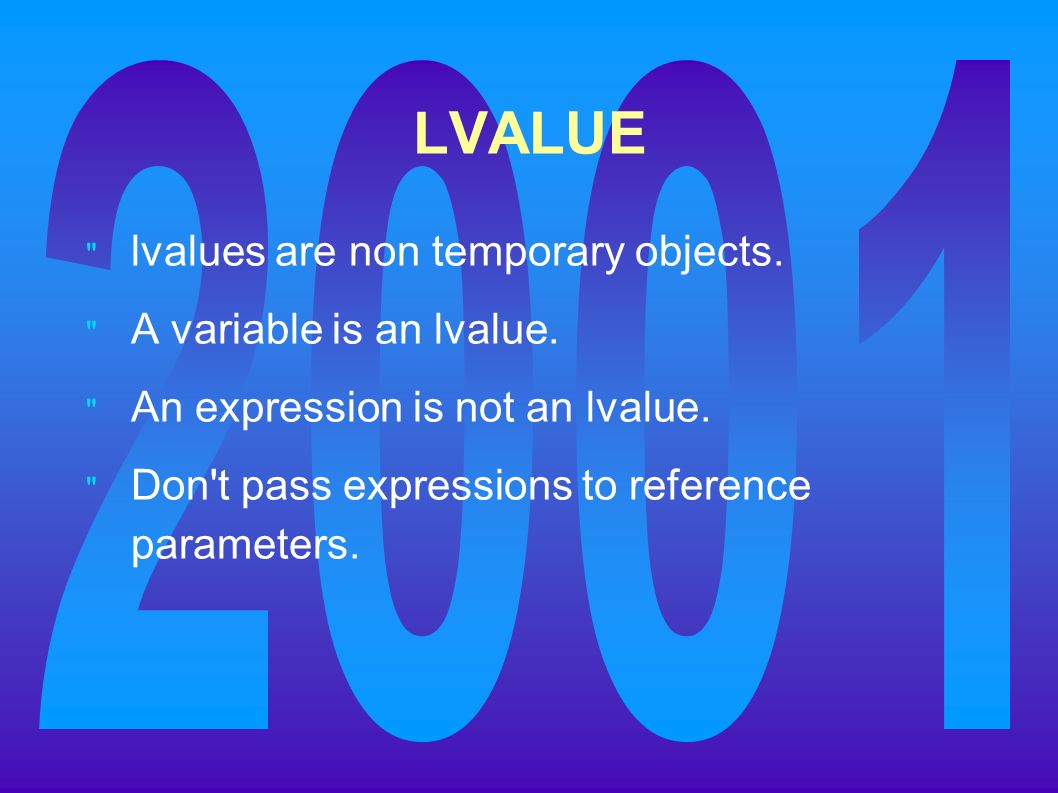 2001

LVALUE

" lvalues are non temporary objects.

" A variable is an lvalue.

" An expression is not an lvalue.

" Don't pass expressions to reference parameters.